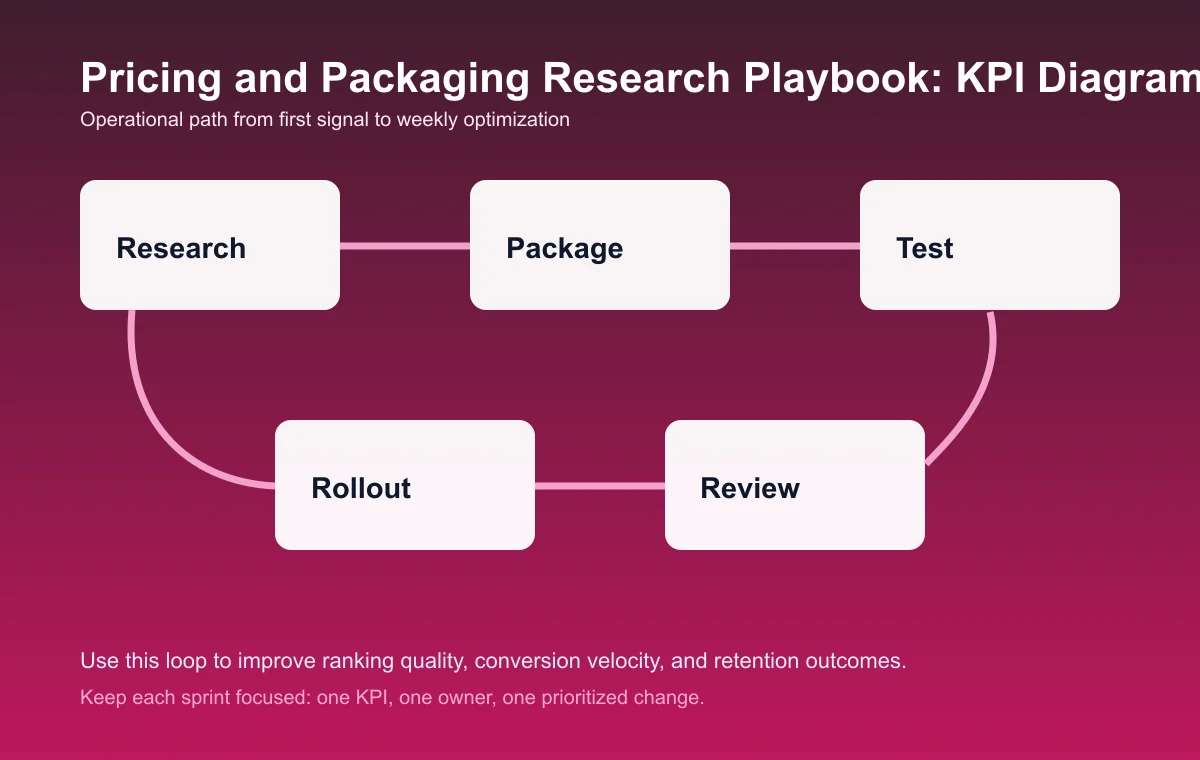 Pricing and Packaging Research Playbook: KPI Diagram

Operational path from first signal to weekly optimization

Research

Package

Test

Rollout

Review

Use this loop to improve ranking quality, conversion velocity, and retention outcomes.

Keep each sprint focused: one KPI, one owner, one prioritized change.